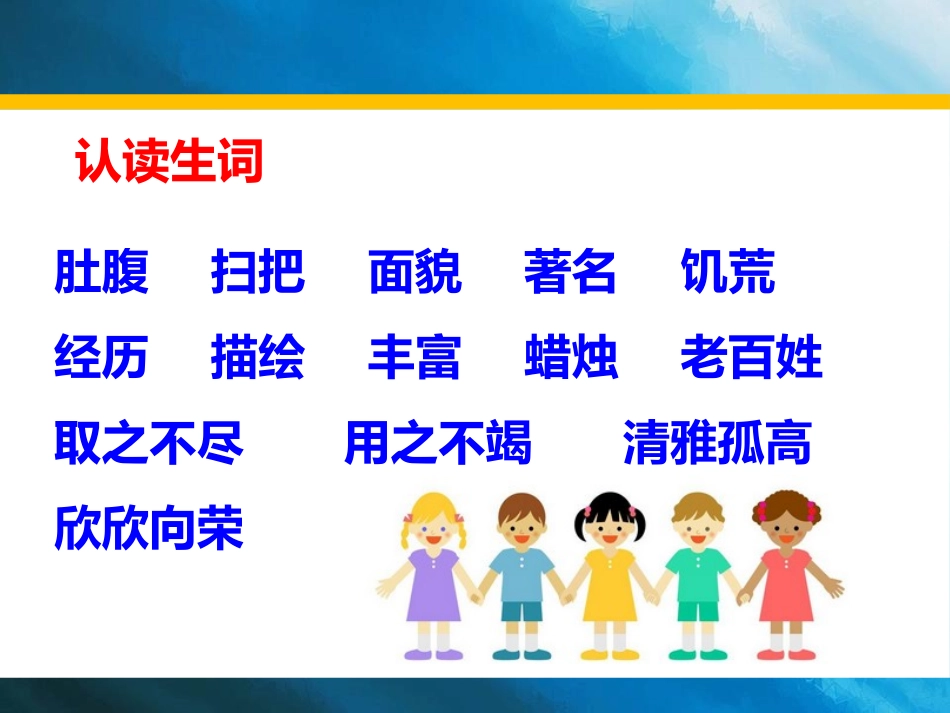 认读生词

肚腹 扫把 面貌 著名 饥荒

经历 描绘 丰富 蜡烛 老百姓

取之不尽 用之不竭 清雅孤高

欣欣向荣